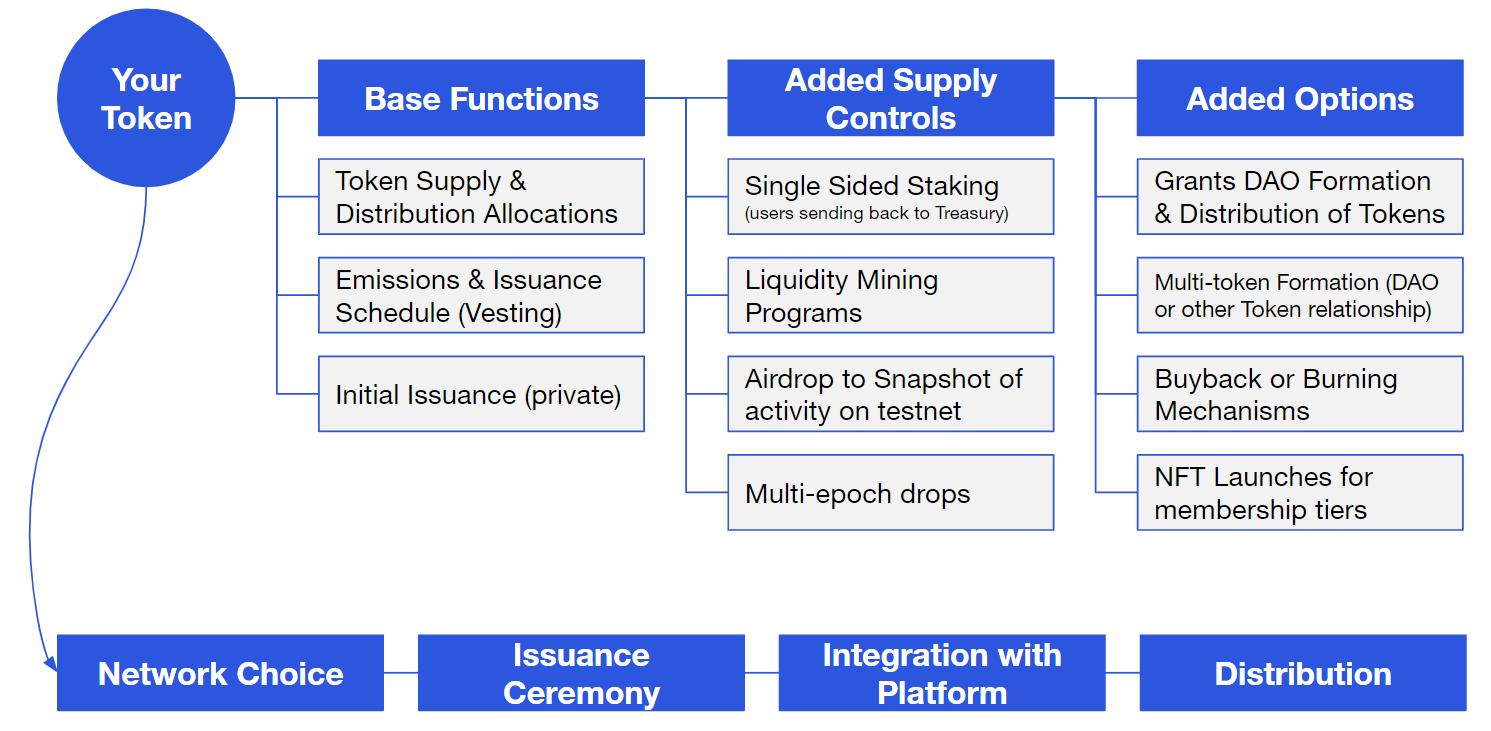 Your Token

Base Functions

Token Supply & Distribution Allocations

Emissions & Issuance Schedule (Vesting)

Initial Issuance (private)

Added Supply Controls

Single Sided Staking
(users sending back to Treasury)

Liquidity Mining Programs

Airdrop to Snapshot of activity on testnet

Multi-epoch drops

Added Options

Grants DAO Formation & Distribution of Tokens

Multi-token Formation (DAO or other Token relationship)

Buyback or Burning Mechanisms

NFT Launches for membership tiers

Network Choice

Issuance Ceremony

Integration with Platform

Distribution